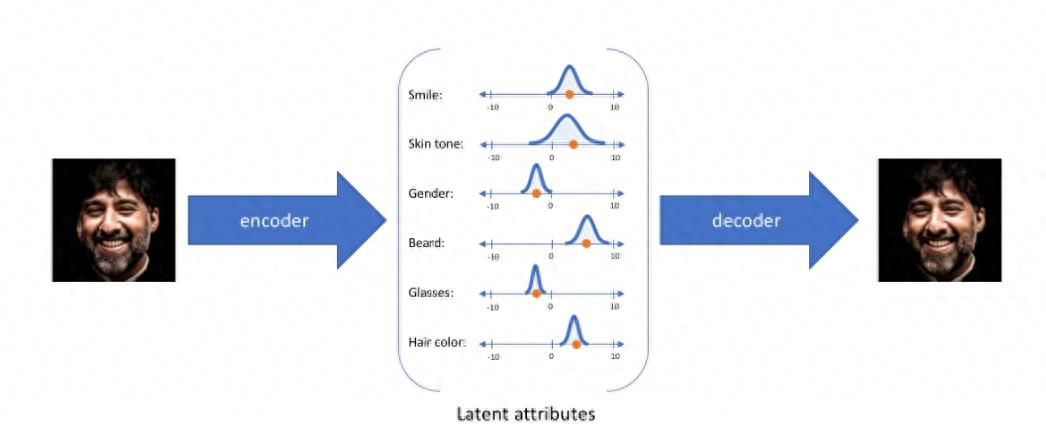 encoder

Smile: -10 0 10

Skin tone: -10 0 10

Gender: -10 0 10

Beard: -10 0 10

Glasses: -10 0 10

Hair color: -10 0 10

Latent attributes

decoder